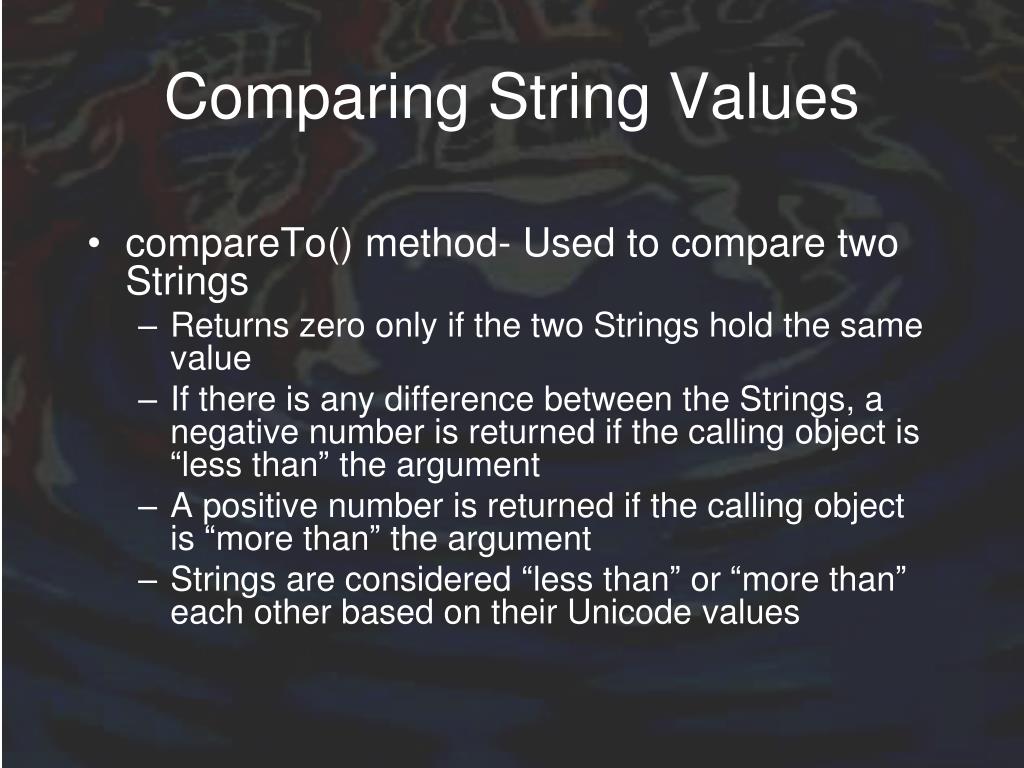 Comparing String Values

• compareTo() method- Used to compare two Strings
– Returns zero only if the two Strings hold the same value
– If there is any difference between the Strings, a negative number is returned if the calling object is “less than” the argument
– A positive number is returned if the calling object is “more than” the argument
– Strings are considered “less than” or “more than” each other based on their Unicode values